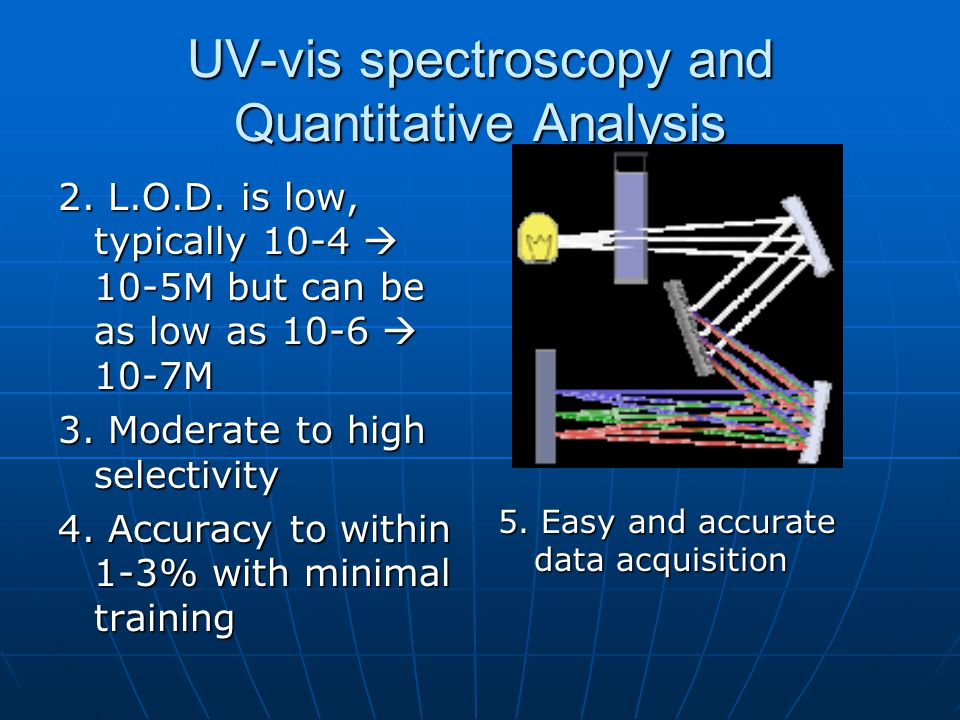 UV-vis spectroscopy and Quantitative Analysis

2. L.O.D. is low, typically 10-4 → 10-5M but can be as low as 10-6 → 10-7M

3. Moderate to high selectivity

4. Accuracy to within 1-3% with minimal training

5. Easy and accurate data acquisition